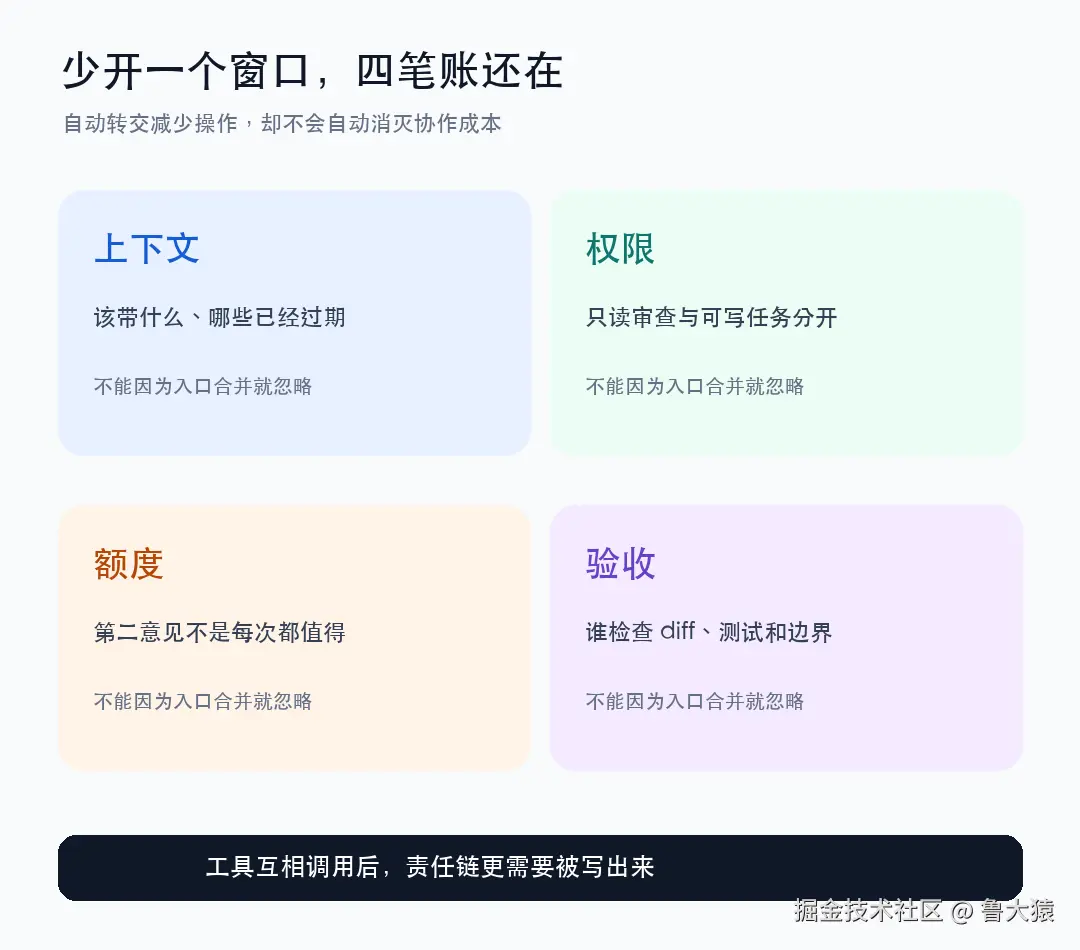 少开一个窗口，四笔账还在

自动转交减少操作，却不会自动消灭协作成本

上下文

该带什么、哪些已经过期

不能因为入口合并就忽略

权限

只读审查与可写任务分开

不能因为入口合并就忽略

额度

第二意见不是每次都值得

不能因为入口合并就忽略

验收

谁检查 diff、测试和边界

不能因为入口合并就忽略

工具互相调用后，责任链更需要被写出来

掘金技术社区 @ 鲁大猿